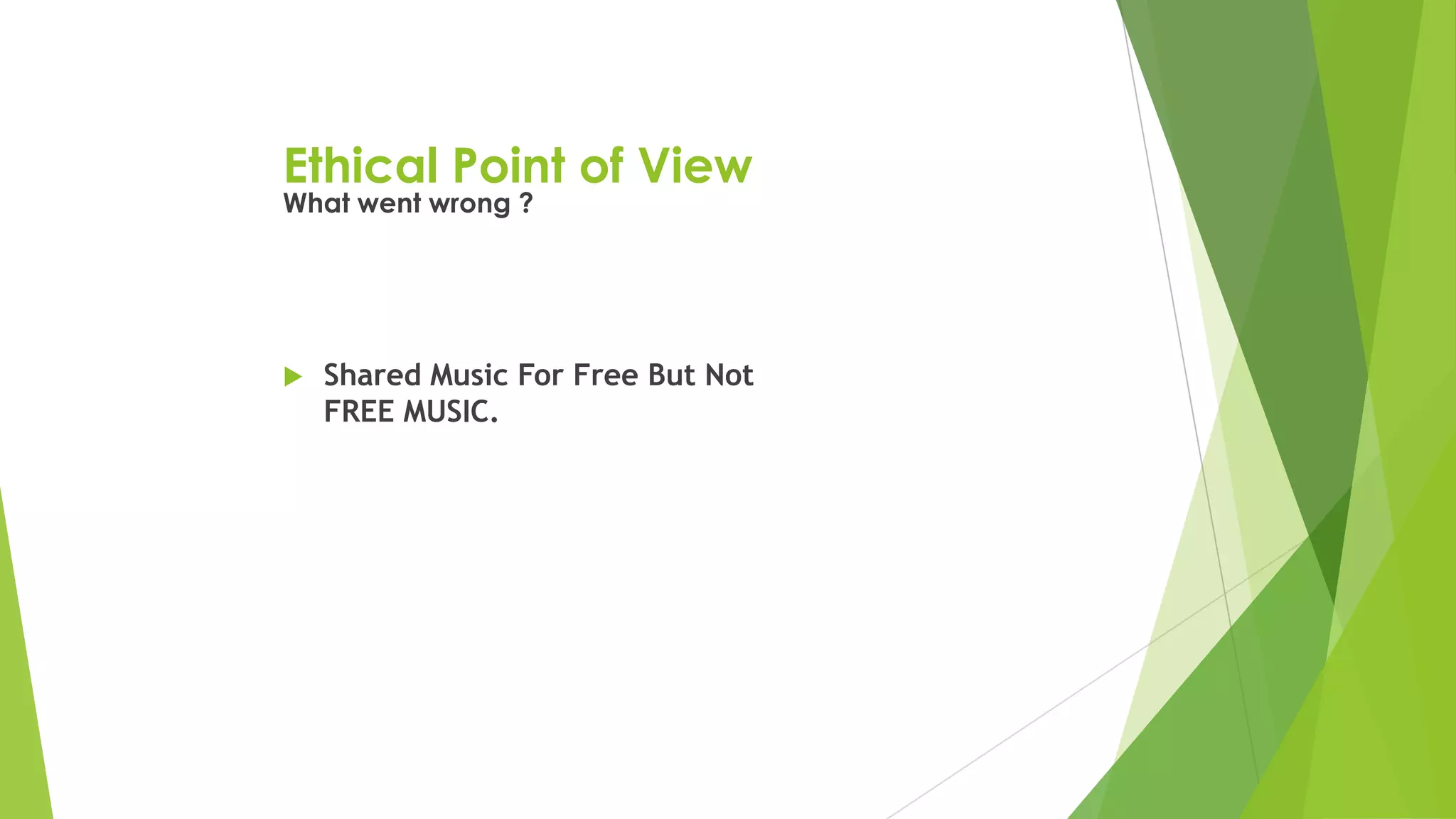 Ethical Point of View
What went wrong ?

Shared Music For Free But Not FREE MUSIC.